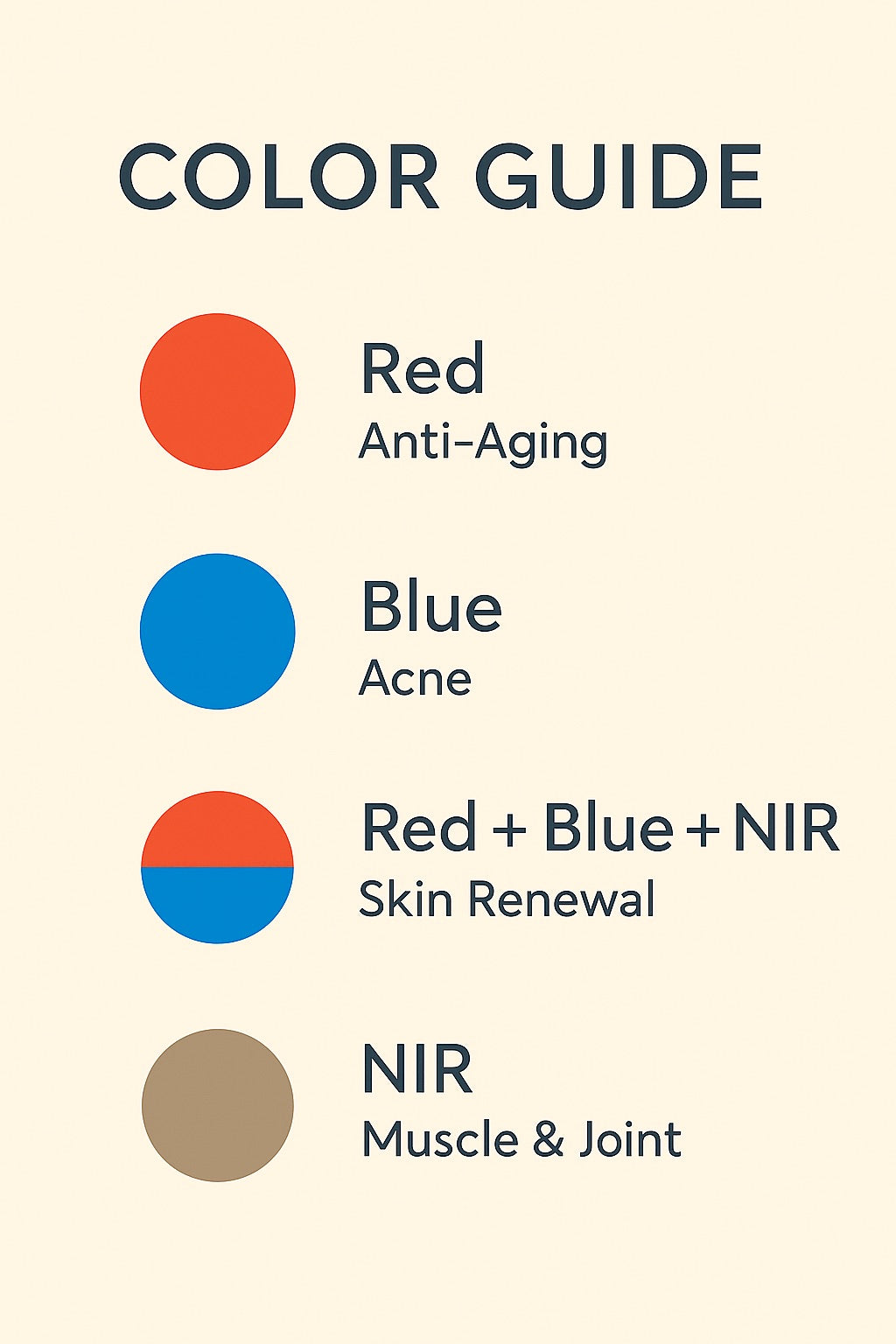 COLOR GUIDE

Red
Anti-Aging

Blue
Acne

Red + Blue + NIR
Skin Renewal

NIR
Muscle & Joint